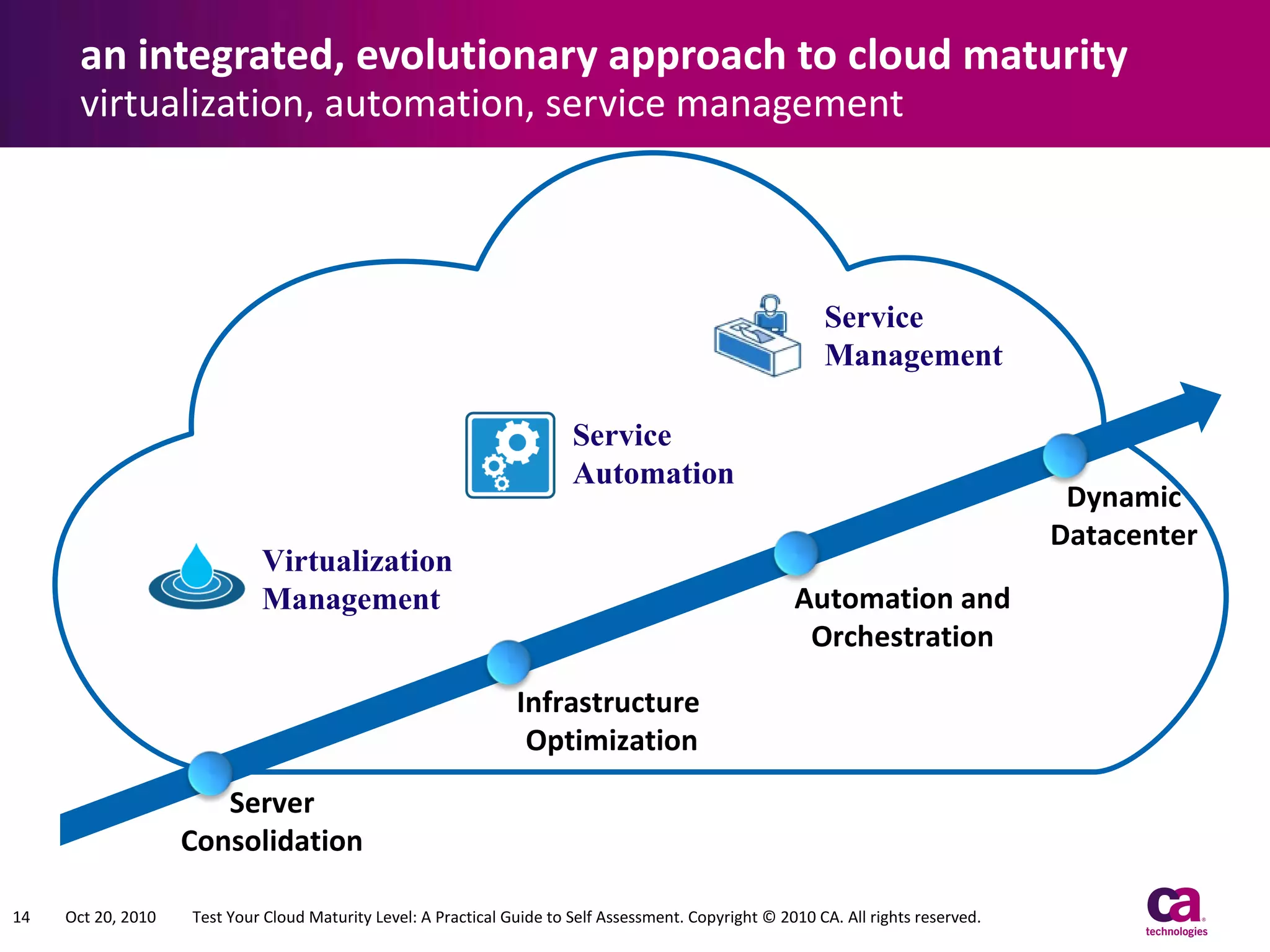 an integrated, evolutionary approach to cloud maturity
virtualization, automation, service management

Service Management

Service Automation

Virtualization Management

Dynamic Datacenter

Automation and Orchestration

Infrastructure Optimization

Server Consolidation

14 Oct 20, 2010 Test Your Cloud Maturity Level: A Practical Guide to Self Assessment. Copyright © 2010 CA. All rights reserved.

ca technologies